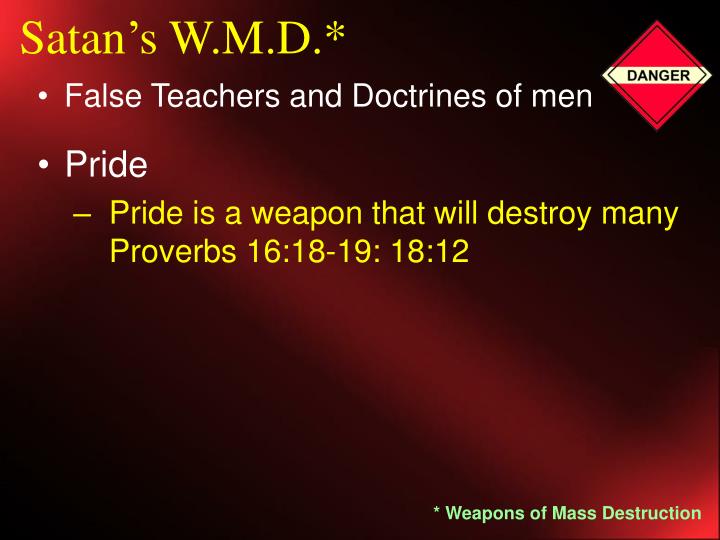 Satan’s W.M.D.*

DANGER

• False Teachers and Doctrines of men

• Pride

– Pride is a weapon that will destroy many Proverbs 16:18-19: 18:12

* Weapons of Mass Destruction